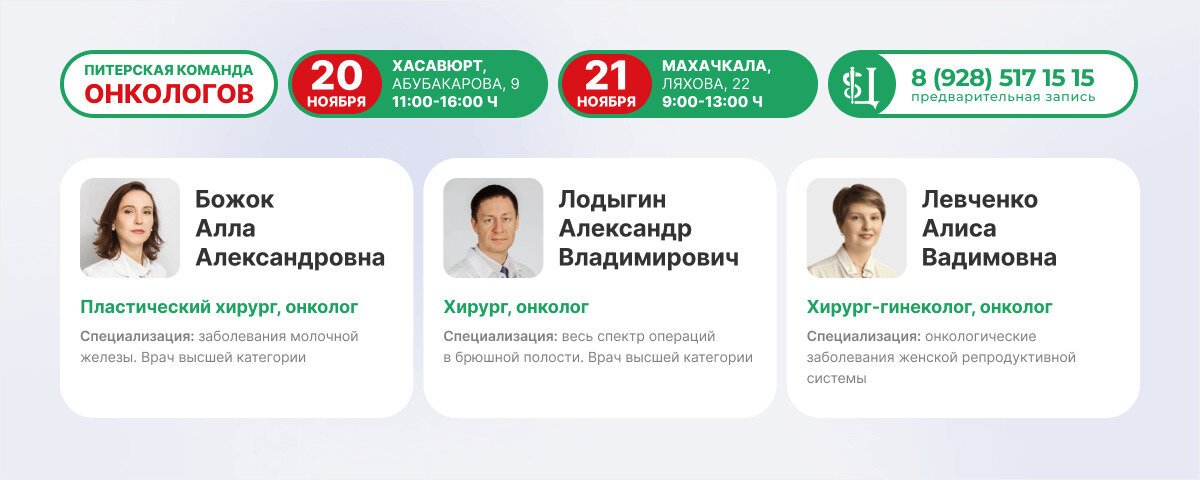 ПИТЕРСКАЯ КОМАНДА
ОНКОЛОГОВ

20 НОЯБРЯ
ХАСАВЮРТ,
АБУБАКАРОВА, 9
11:00-16:00 Ч

21 НОЯБРЯ
МАХАЧКАЛА,
ЛЯХОВА, 22
9:00-13:00 Ч

8 (928) 517 15 15
предварительная запись

Божок
Алла
Александровна

Пластический хирург, онколог

Специализация: заболевания молочной железы. Врач высшей категории

Лодыгин
Александр
Владимирович

Хирург, онколог

Специализация: весь спектр операций в брюшной полости. Врач высшей категории

Левченко
Алиса
Вадимовна

Хирург-гинеколог, онколог

Специализация: онкологические заболевания женской репродуктивной системы